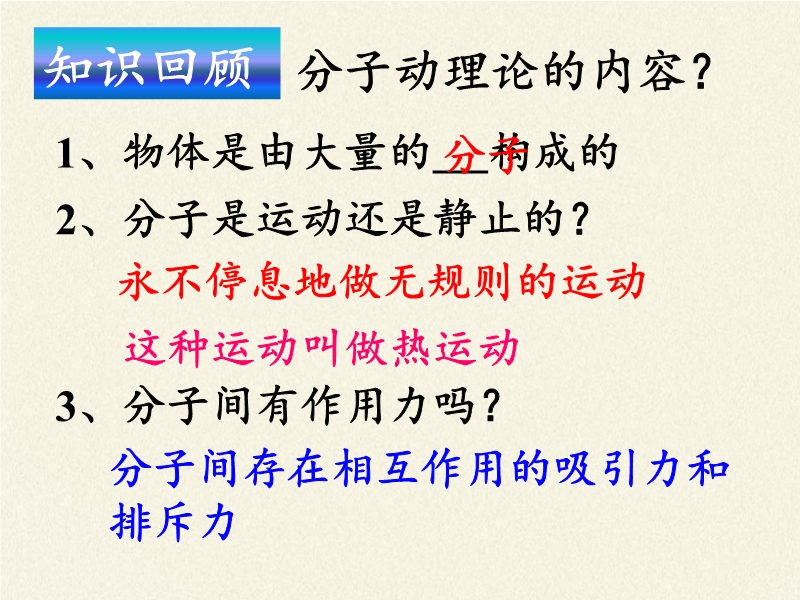 知识回顾 分子动理论的内容？

1、物体是由大量的分子构成的

2、分子是运动还是静止的？

永不停息地做无规则的运动

这种运动叫做热运动

3、分子间有作用力吗？

分子间存在相互作用的吸引力和排斥力